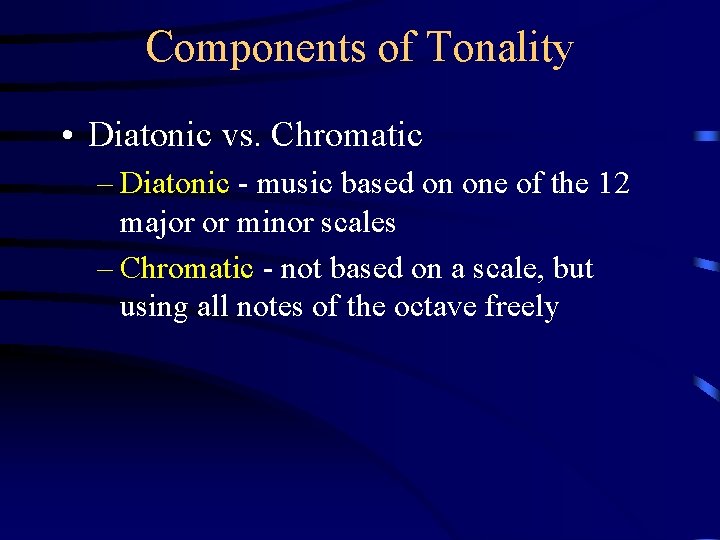 Components of Tonality

• Diatonic vs. Chromatic

– Diatonic - music based on one of the 12 major or minor scales

– Chromatic - not based on a scale, but using all notes of the octave freely